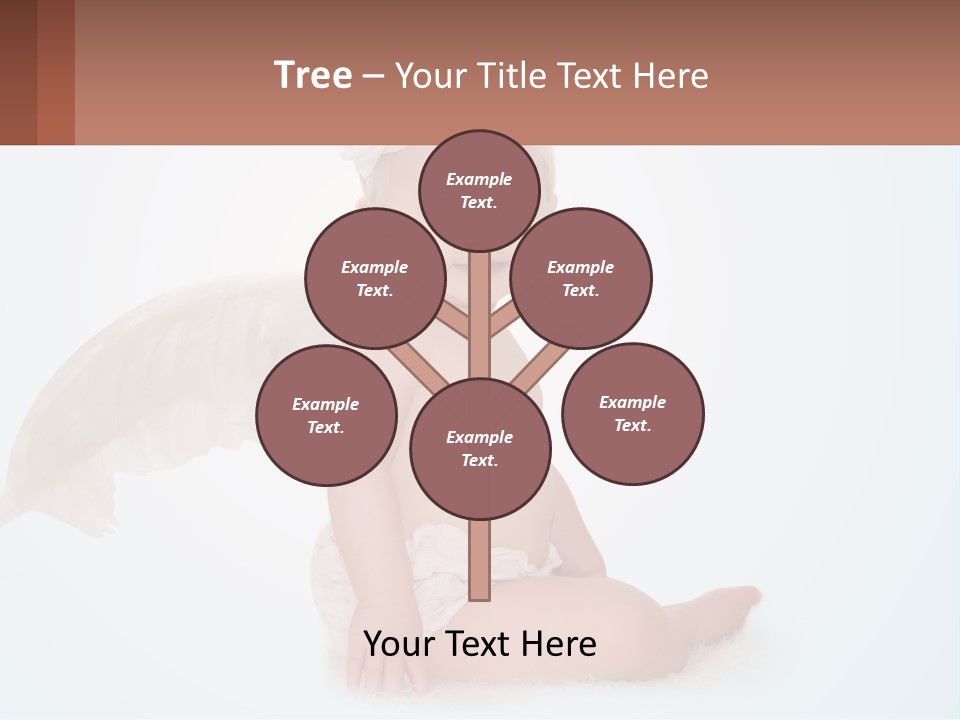 Tree – Your Title Text Here

Example Text.

Example Text.

Example Text.

Example Text.

Example Text.

Example Text.

Your Text Here